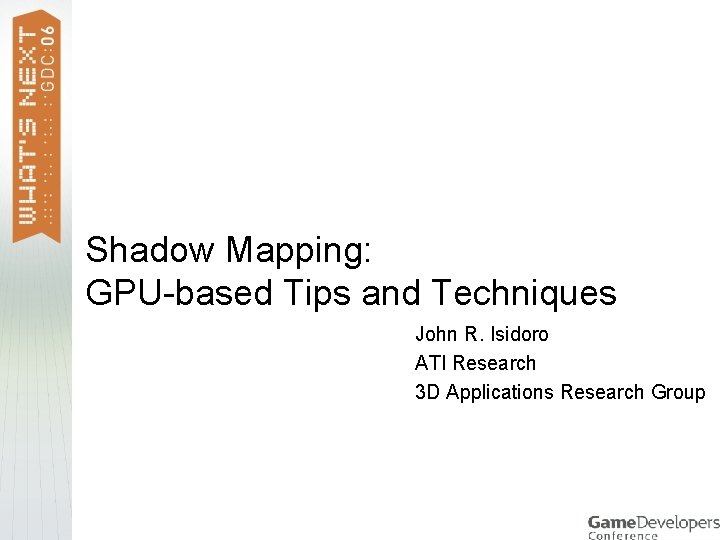 WHAT'S NEXT
GDC:06

Shadow Mapping:
GPU-based Tips and Techniques

John R. Isidoro
ATI Research
3D Applications Research Group

GameDevelopers
Conference